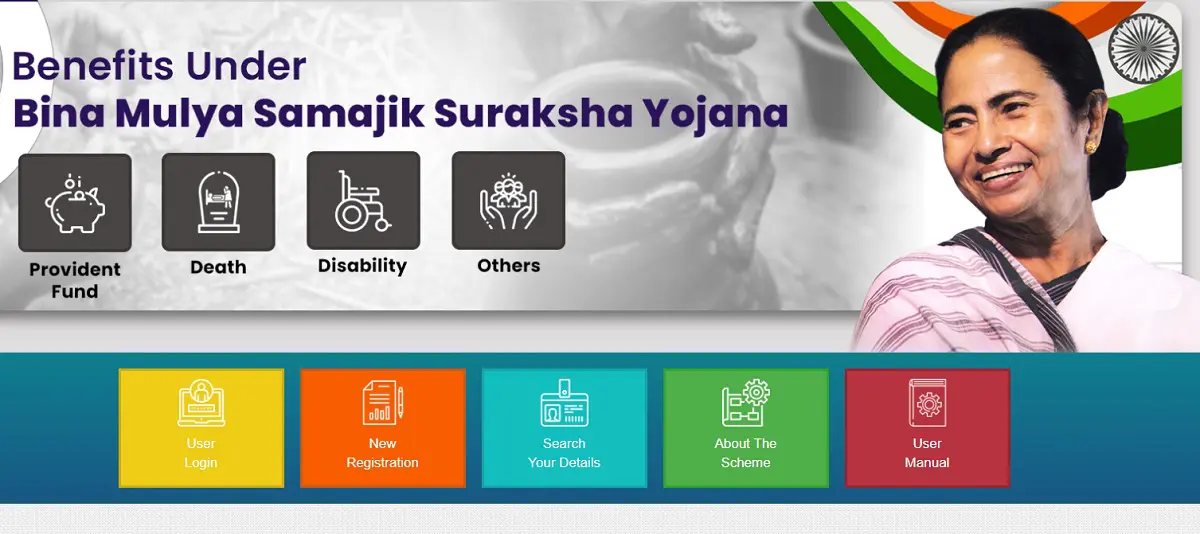 Benefits Under
Bina Mulya Samajik Suraksha Yojana

Provident Fund

Death

Disability

Others

User Login

New Registration

Search Your Details

About The Scheme

User Manual